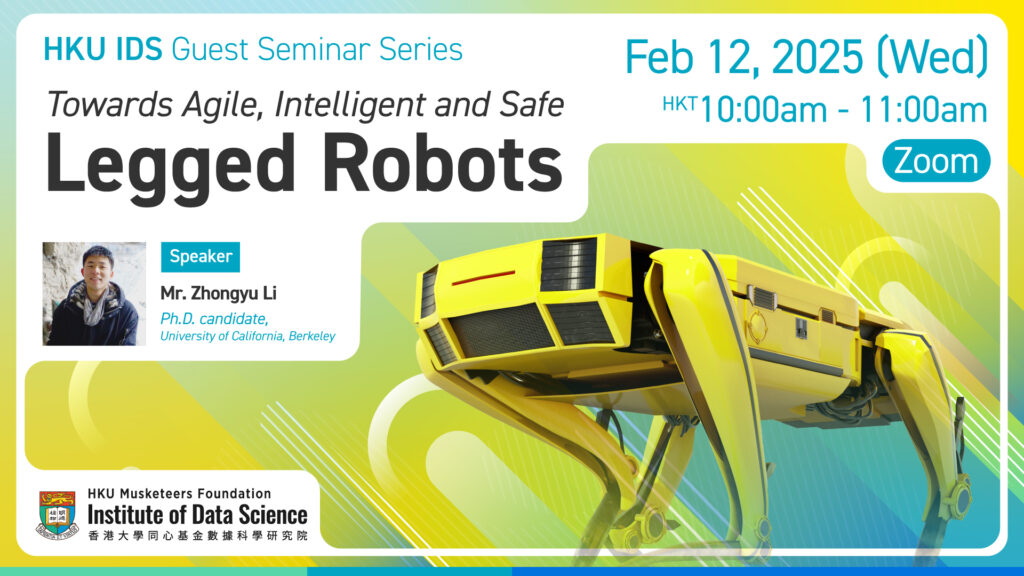 HKU IDS Guest Seminar Series

Towards Agile, Intelligent and Safe

Legged Robots

Feb 12, 2025 (Wed)

HKT 10:00am - 11:00am

Zoom

Speaker

Mr. Zhongyu Li

Ph.D. candidate,
University of California, Berkeley

HKU Musketeers Foundation
Institute of Data Science
香港大學同心基金數據科學研究院